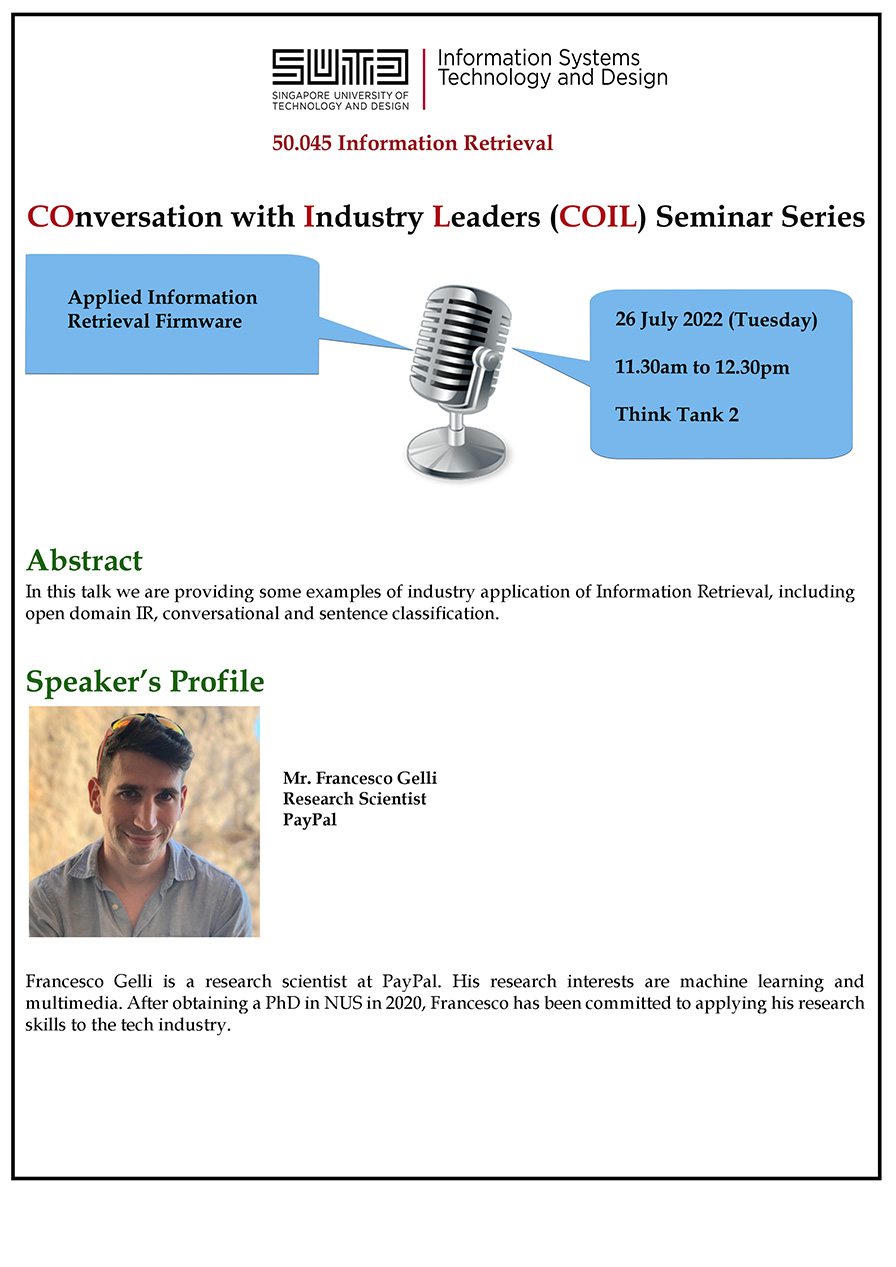 SUTD
SINGAPORE UNIVERSITY OF TECHNOLOGY AND DESIGN

Information Systems Technology and Design

50.045 Information Retrieval

COnversation with Industry Leaders (COIL) Seminar Series

Applied Information Retrieval Firmware

26 July 2022 (Tuesday)

11.30am to 12.30pm

Think Tank 2

Abstract

In this talk we are providing some examples of industry application of Information Retrieval, including open domain IR, conversational and sentence classification.

Speaker's Profile

Mr. Francesco Gelli
Research Scientist
PayPal

Francesco Gelli is a research scientist at PayPal. His research interests are machine learning and multimedia. After obtaining a PhD in NUS in 2020, Francesco has been committed to applying his research skills to the tech industry.